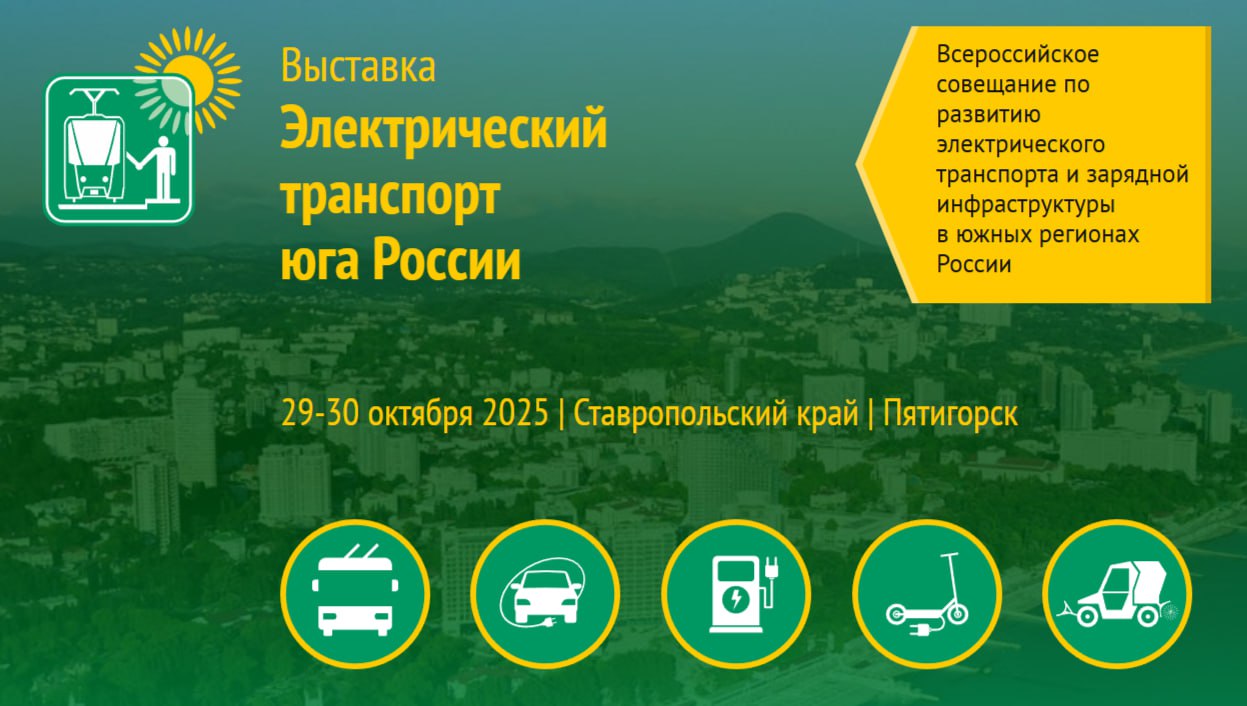 Выставка
Электрический транспорт юга России

Всероссийское совещание по развитию электрического транспорта и зарядной инфраструктуры в южных регионах России

29-30 октября 2025 | Ставропольский край | Пятигорск